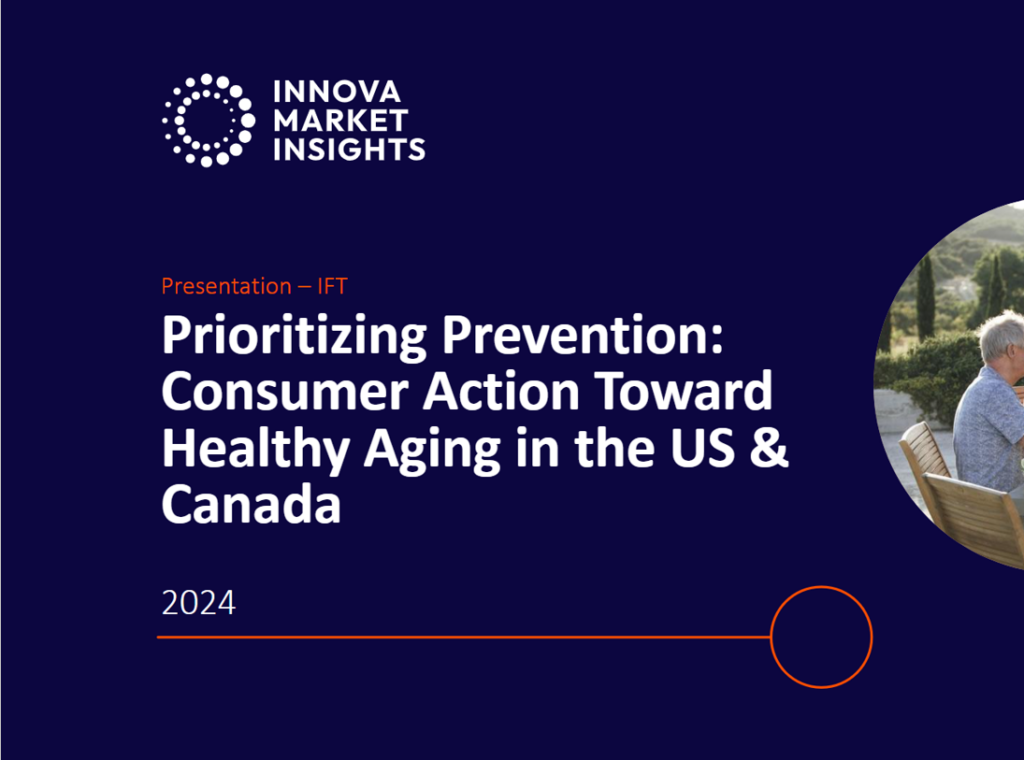 INNOVA MARKET INSIGHTS

Presentation – IFT

Prioritizing Prevention: Consumer Action Toward Healthy Aging in the US & Canada

2024